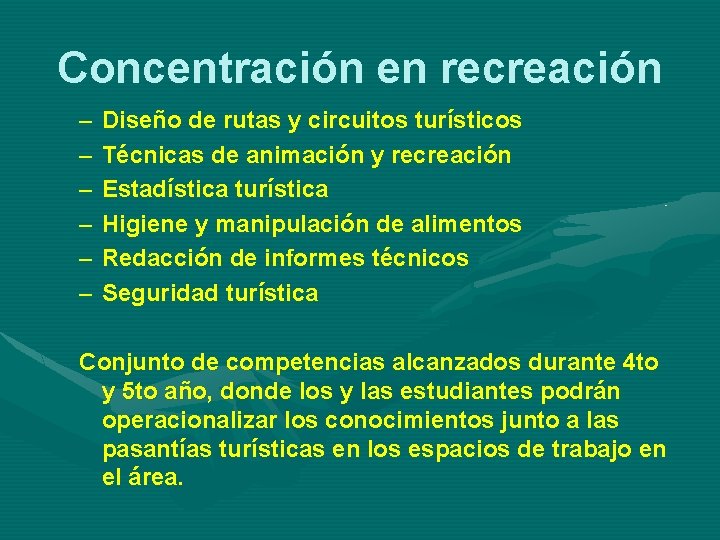 Concentración en recreación

– Diseño de rutas y circuitos turísticos
– Técnicas de animación y recreación
– Estadística turística
– Higiene y manipulación de alimentos
– Redacción de informes técnicos
– Seguridad turística

Conjunto de competencias alcanzados durante 4to y 5to año, donde los y las estudiantes podrán operacionalizar los conocimientos junto a las pasantías turísticas en los espacios de trabajo en el área.